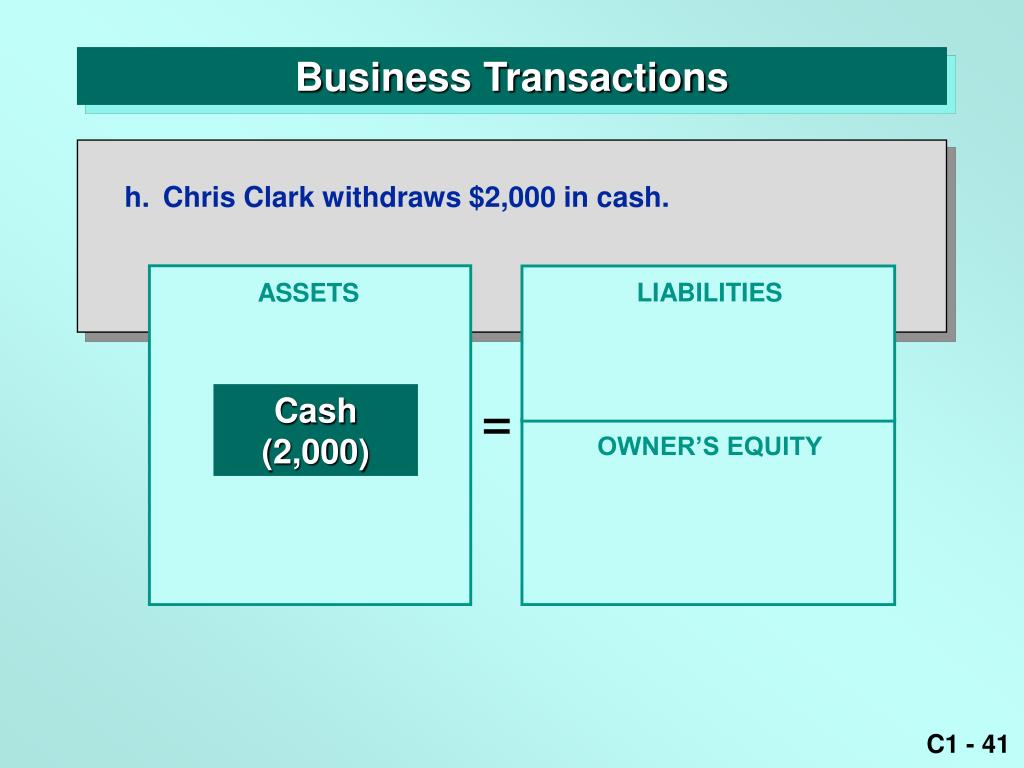 Business Transactions

h. Chris Clark withdraws \$2,000 in cash.

ASSETS

Cash
(2,000)

=

LIABILITIES

OWNER'S EQUITY

C1 - 41